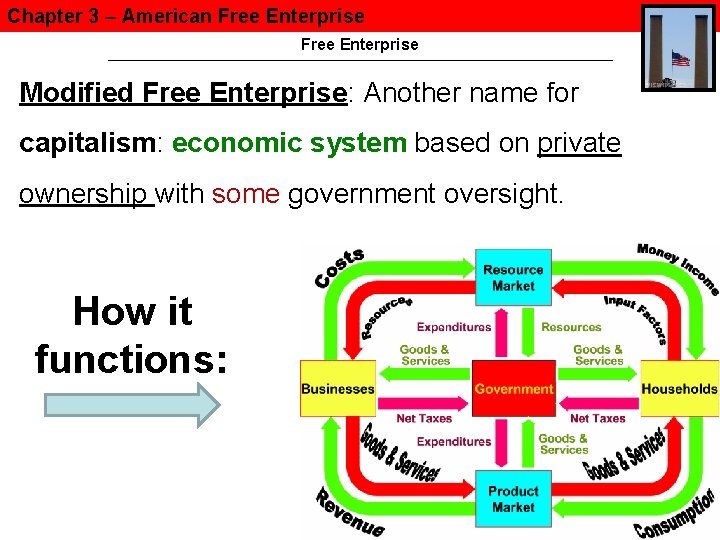 Chapter 3 – American Free Enterprise

Free Enterprise

Modified Free Enterprise: Another name for capitalism: economic system based on private ownership with some government oversight.

How it functions:

Costs

Money Income

Resource Market

Resources

Input Factors

Expenditures

Resources

Goods & Services

Goods & Services

Businesses

Government

Households

Net Taxes

Net Taxes

Expenditures

Goods & Services

Goods & Services

Goods & Services

Product Market

Revenue

Consumption